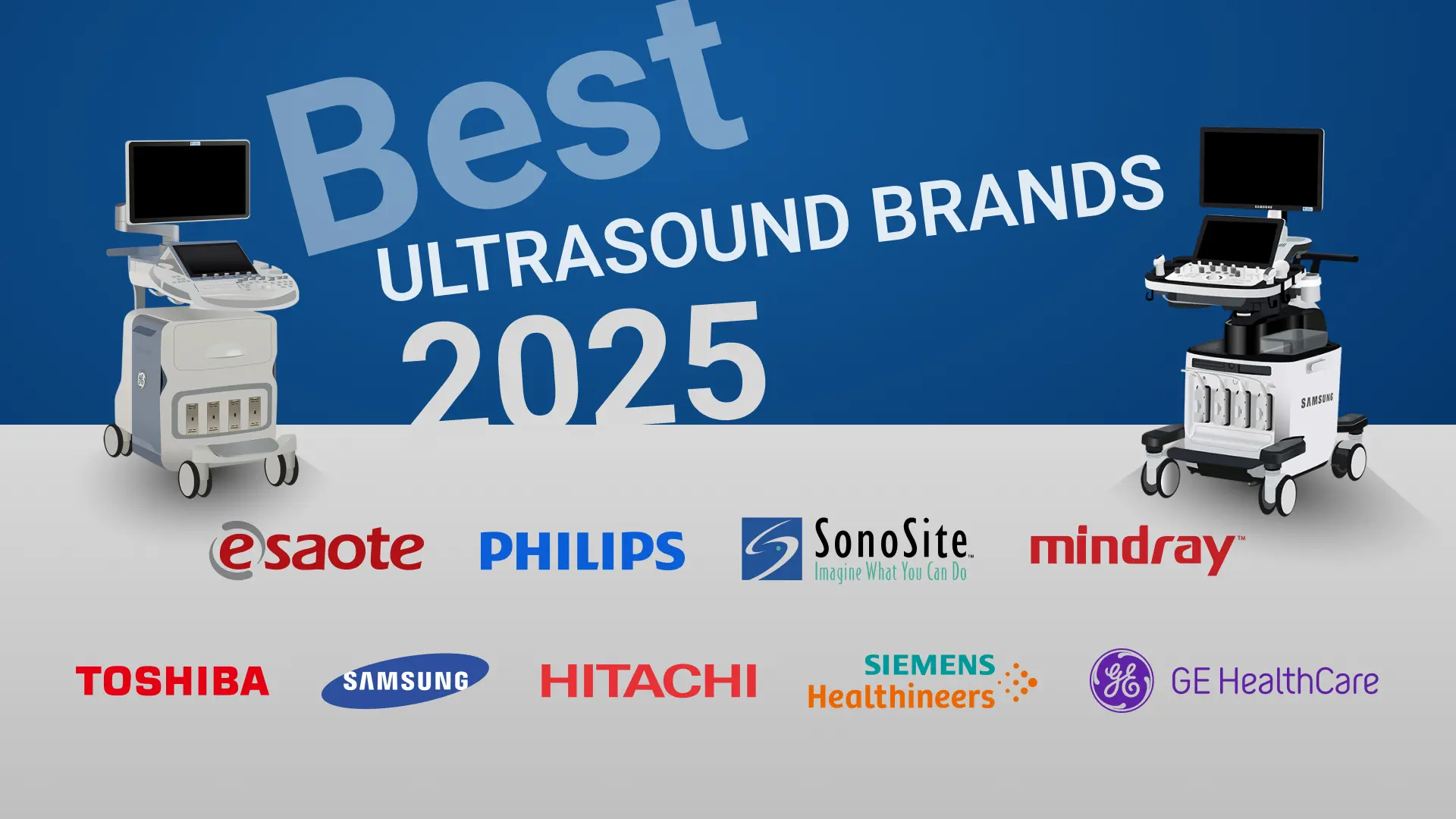 Best
ULTRASOUND BRANDS
2025

SAMSUNG

SAMSUNG

esaote PHILIPS SonoSite Imagine What You Can Do mindray

TOSHIBA SAMSUNG HITACHI SIEMENS Healthineers GE HealthCare